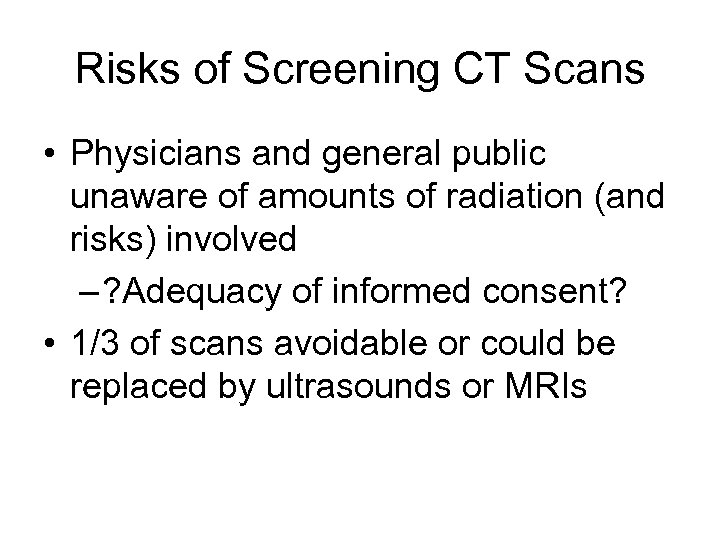 Risks of Screening CT Scans

• Physicians and general public unaware of amounts of radiation (and risks) involved

– ?Adequacy of informed consent?

• 1/3 of scans avoidable or could be replaced by ultrasounds or MRIs